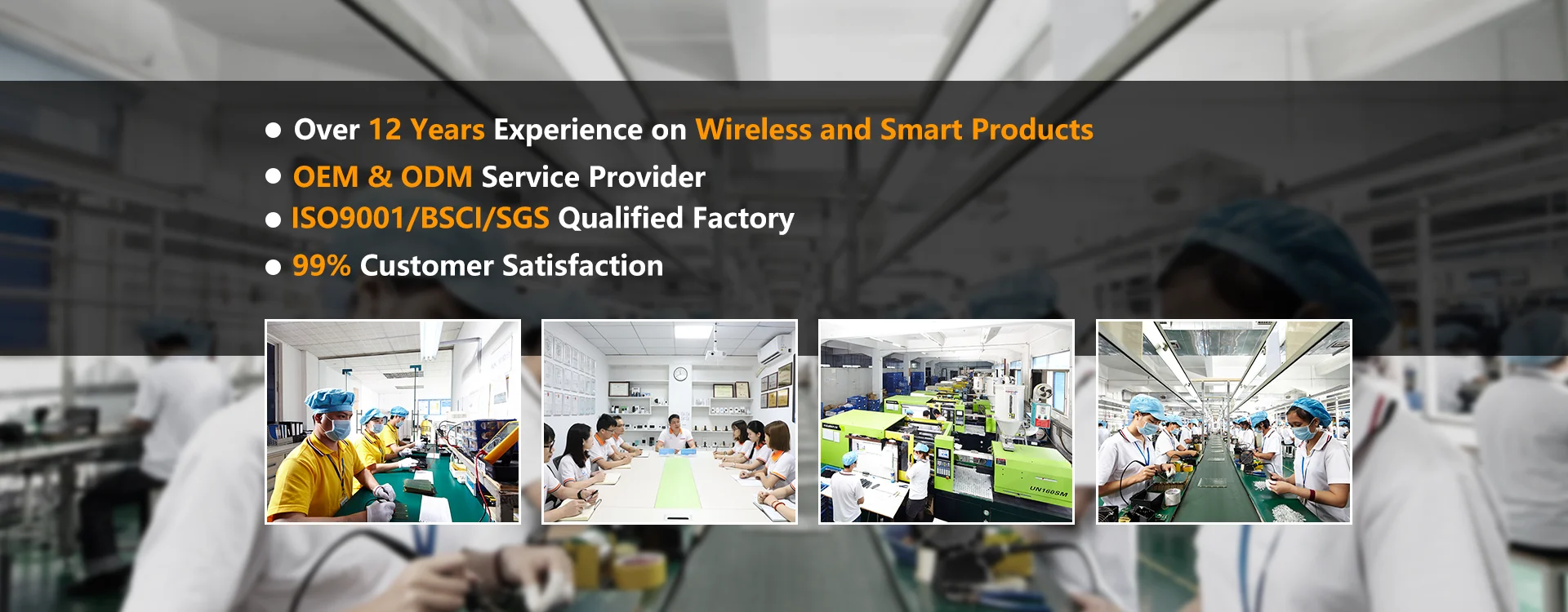 ● Over 12 Years Experience on Wireless and Smart Products

● OEM & ODM Service Provider

● ISO9001/BSCI/SGS Qualified Factory

● 99% Customer Satisfaction

UN160SM